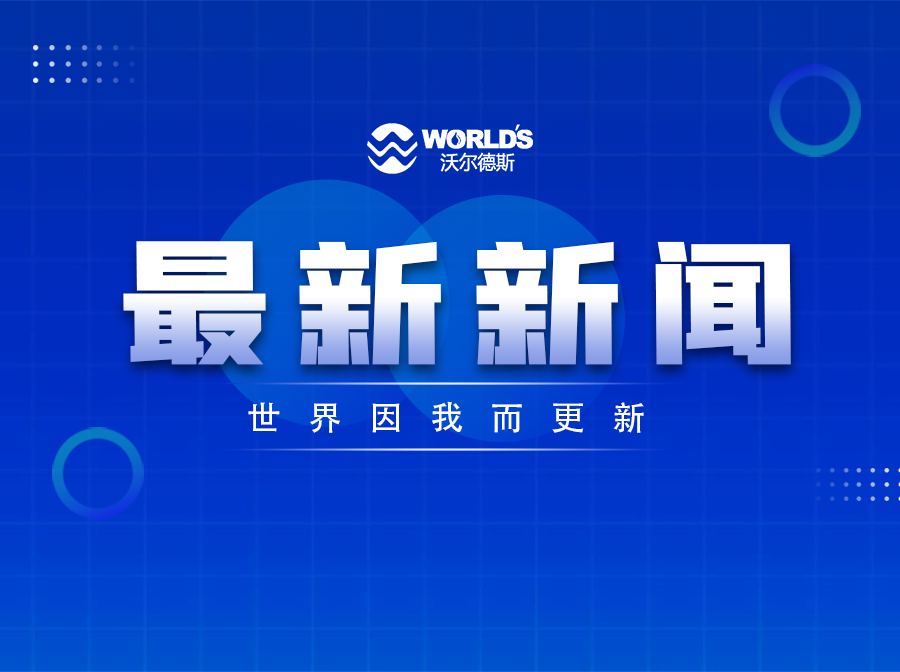 WORLD'S
沃尔德斯

最新新闻

世界因我而更新